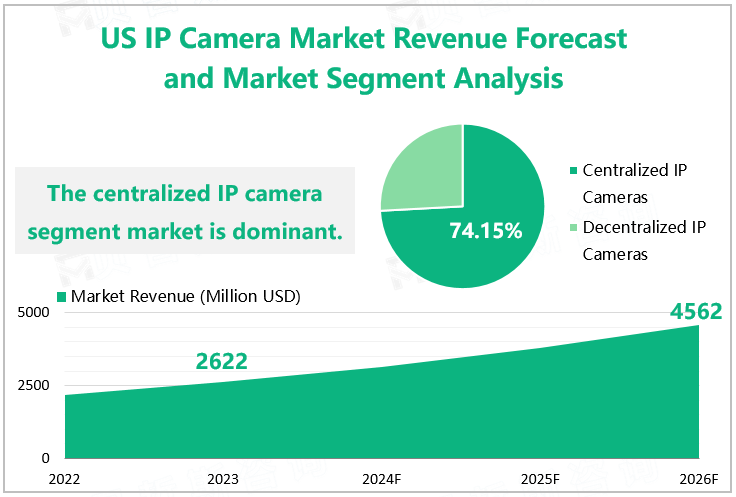 US IP Camera Market Revenue Forecast and Market Segment Analysis

The centralized IP camera segment market is dominant.

74.15%

Centralized IP Cameras

Decentralized IP Cameras

Market Revenue (Million USD)

5000

2500

0

2622

4562

2022

2023

2024F

2025F

2026F